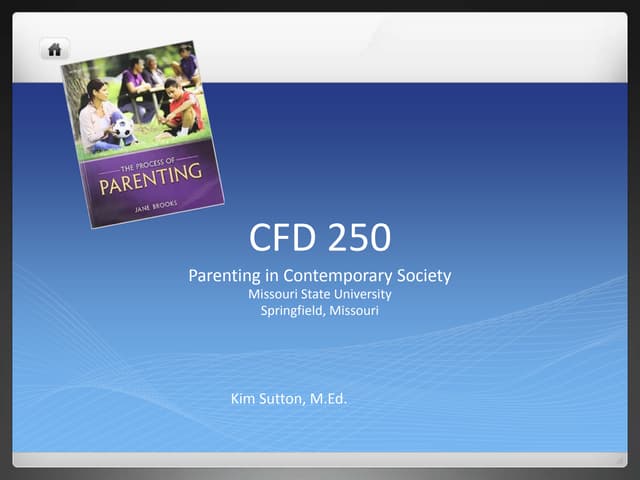 THE PROCESS OF
PARENTING
JANE BROOKS

CFD 250

Parenting in Contemporary Society
Missouri State University
Springfield, Missouri

Kim Sutton, M.Ed.